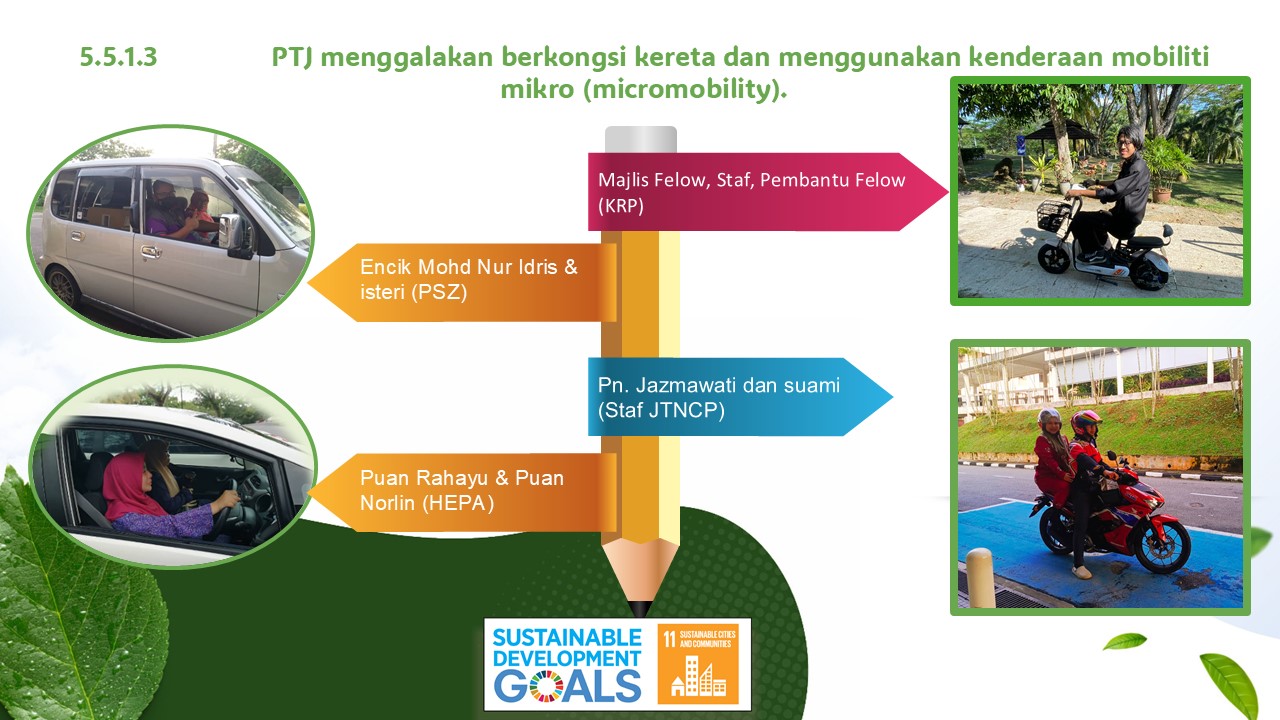 5.5.1.3 PTJ menggalakan berkongsi kereta dan menggunakan kenderaan mobiliti mikro (micromobility).

Majlis Felow, Staf, Pembantu Felow (KRP)

Encik Mohd Nur Idris & isteri (PSZ)

Pn. Jazmawati dan suami (Staf JTNCP)

Puan Rahayu & Puan Norlin (HEPA)

SUSTAINABLE DEVELOPMENT GOALS

11 SUSTAINABLE CITIES AND COMMUNITIES